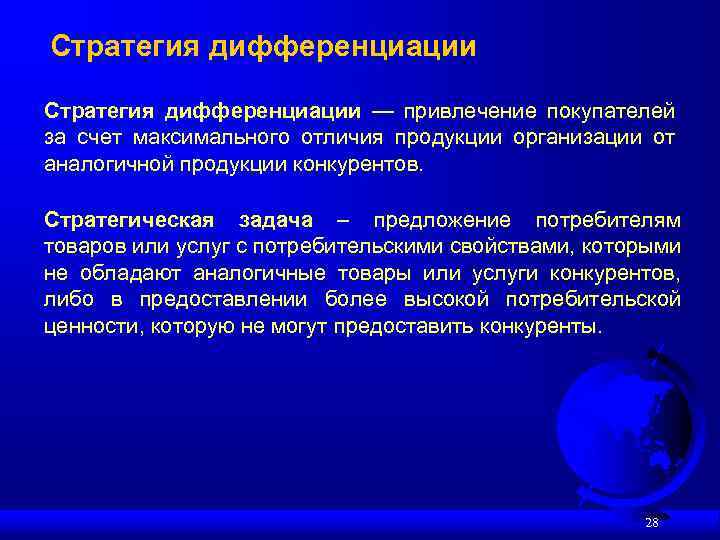 Стратегия дифференциации

Стратегия дифференциации — привлечение покупателей за счет максимального отличия продукции организации от аналогичной продукции конкурентов.

Стратегическая задача – предложение потребителям товаров или услуг с потребительскими свойствами, которыми не обладают аналогичные товары или услуги конкурентов, либо в предоставлении более высокой потребительской ценности, которую не могут предоставить конкуренты.

28